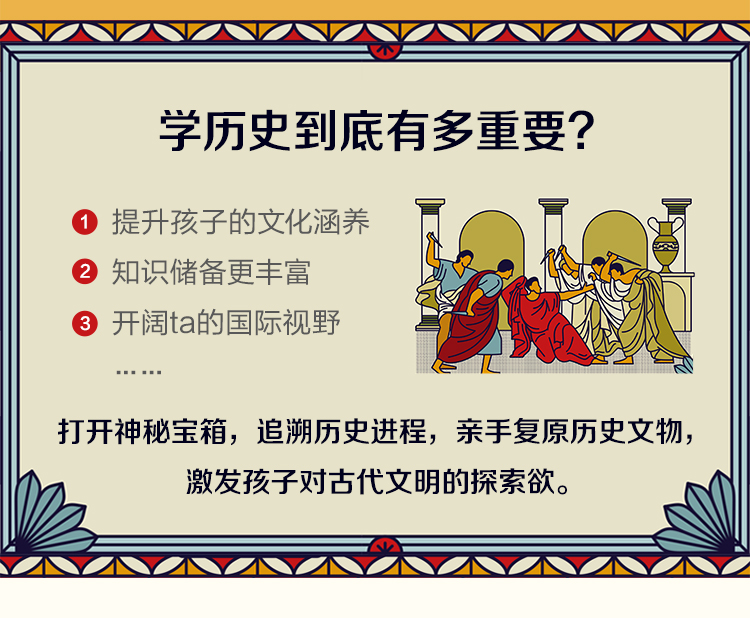 学历史到底有多重要？

1 提升孩子的文化涵养

2 知识储备更丰富

3 开阔ta的国际视野

……

打开神秘宝箱，追溯历史进程，亲手复原历史文物，激发孩子对古代文明的探索欲。